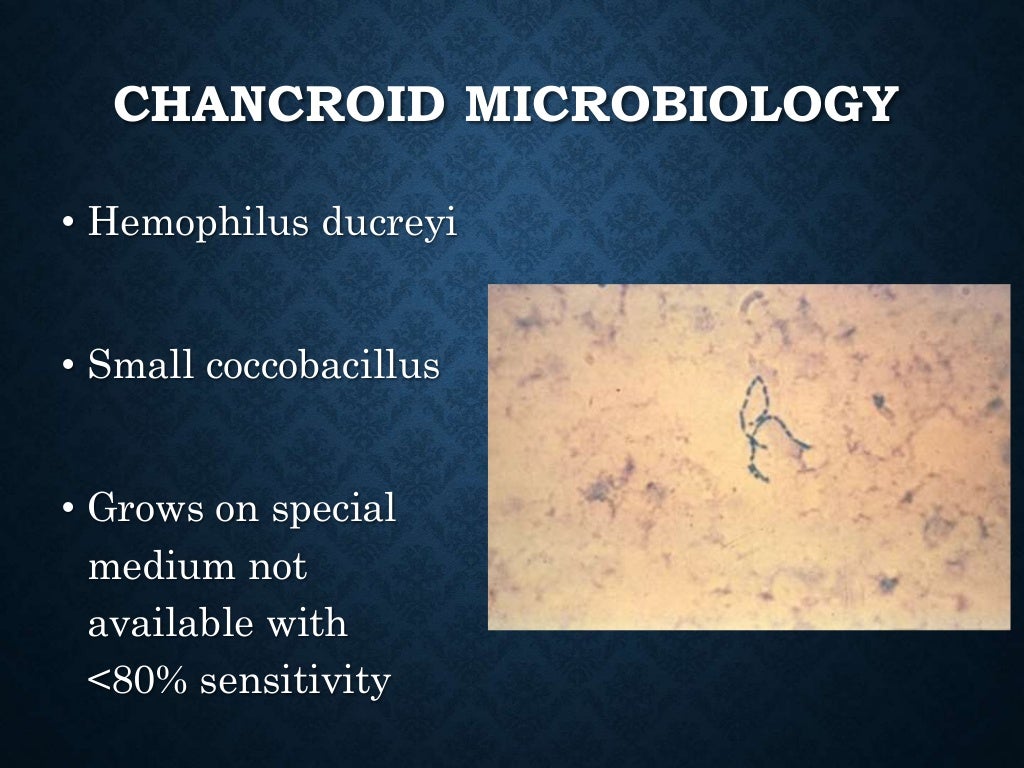 CHANCROID MICROBIOLOGY

• Hemophilus ducreyi

• Small coccobacillus

• Grows on special medium not available with <80% sensitivity